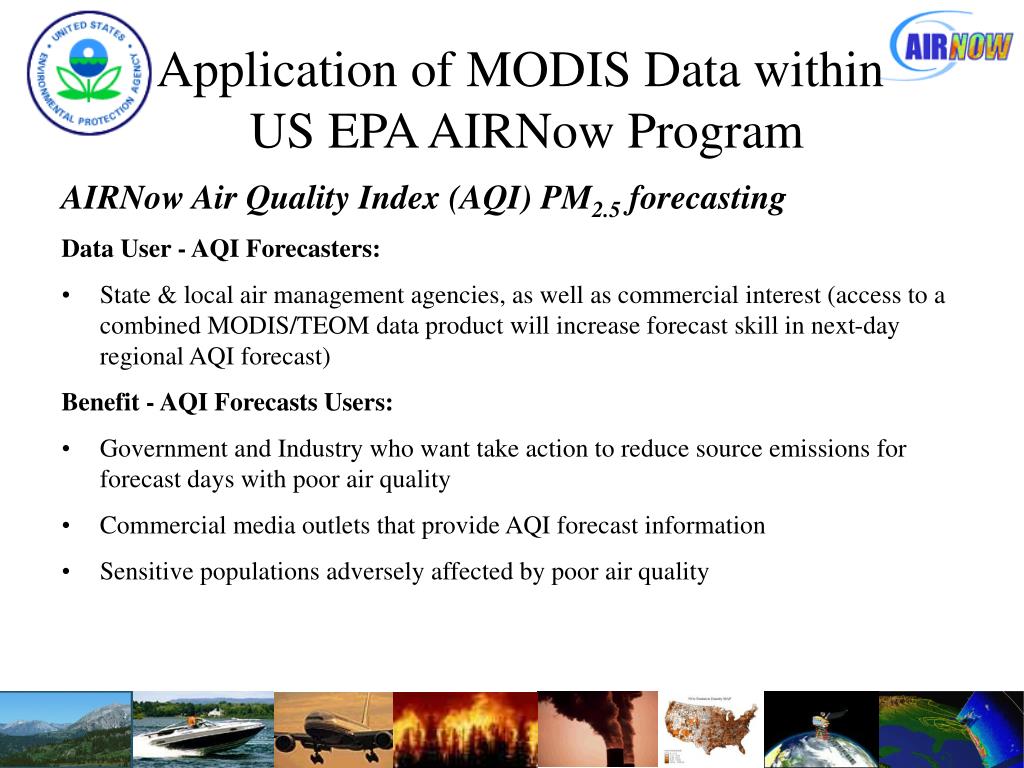 UNITED STATES ENVIRONMENTAL PROTECTION AGENCY

AIRNOW

Application of MODIS Data within US EPA AIRNow Program

AIRNow Air Quality Index (AQI) $PM_{2.5}$ forecasting

Data User - AQI Forecasters:

• State & local air management agencies, as well as commercial interest (access to a combined MODIS/TEOM data product will increase forecast skill in next-day regional AQI forecast)

Benefit - AQI Forecasts Users:

• Government and Industry who want take action to reduce source emissions for forecast days with poor air quality

• Commercial media outlets that provide AQI forecast information

• Sensitive populations adversely affected by poor air quality